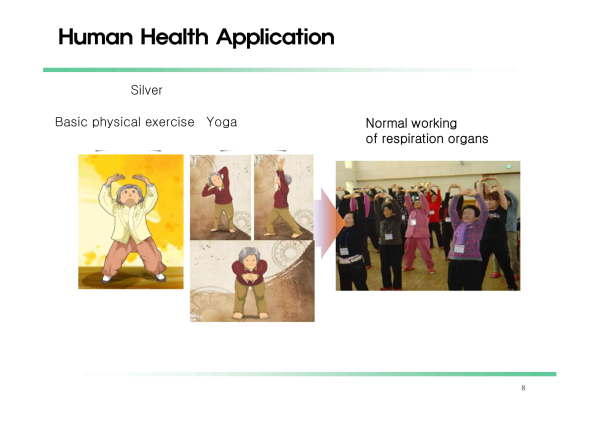 Human Health Application

Silver

Basic physical exercise Yoga

Normal working of respiration organs

8